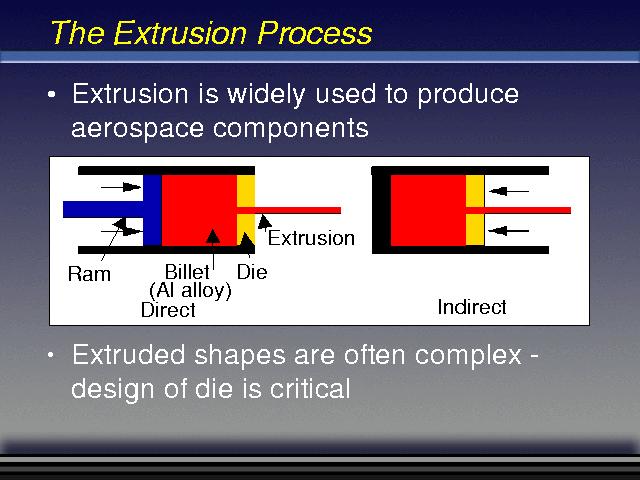 The Extrusion Process

• Extrusion is widely used to produce aerospace components

Extrusion
Ram
Billet
(Al alloy)
Die
Direct
Indirect

• Extruded shapes are often complex - design of die is critical